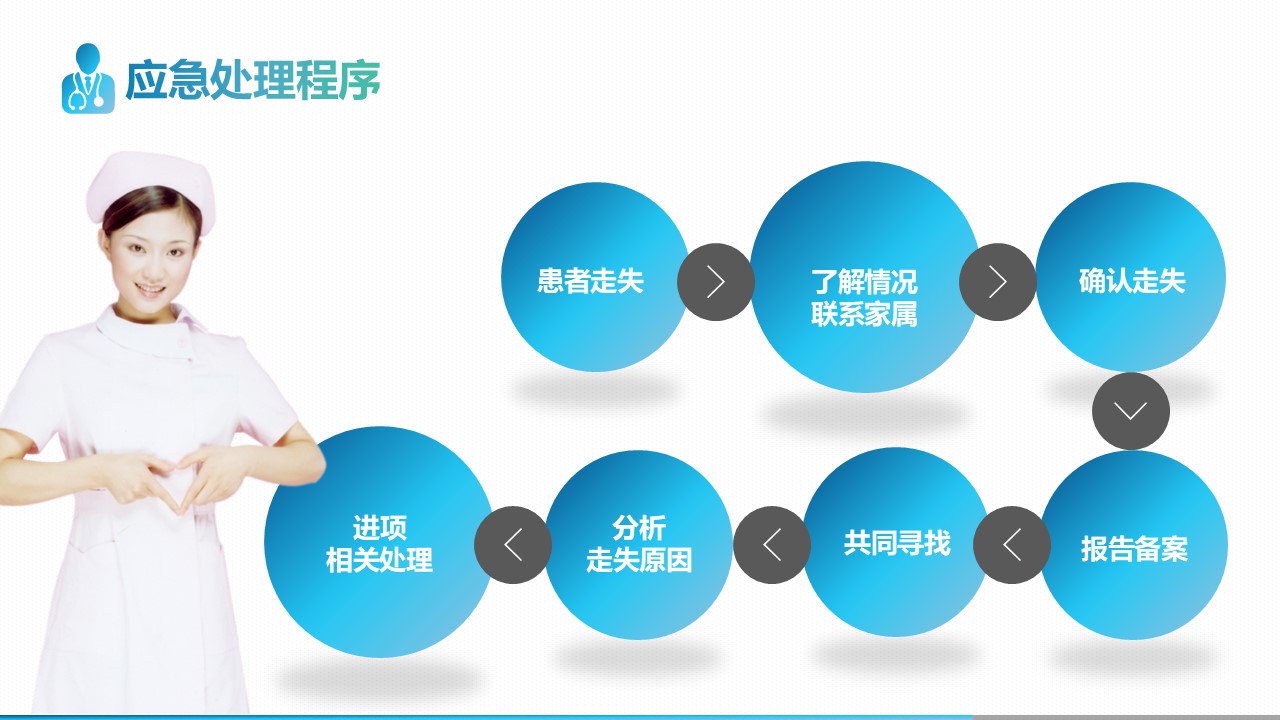 应急处理程序

患者走失

了解情况
联系家属

确认走失

报告备案

共同寻找

分析
走失原因

进项
相关处理